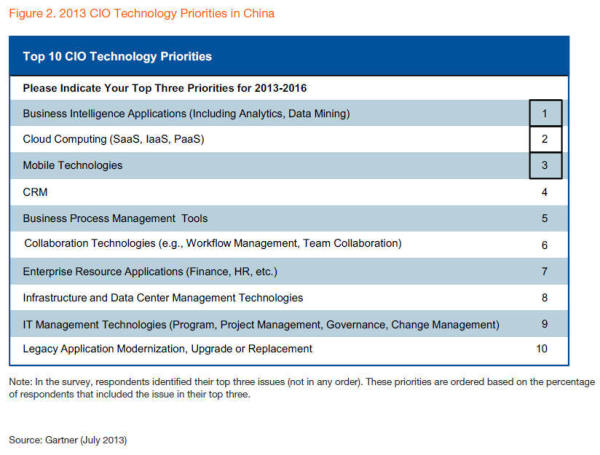 Figure 2. 2013 CIO Technology Priorities in China

| Top 10 CIO Technology Priorities | |
|---|---|
| Please Indicate Your Top Three Priorities for 2013-2016 | |
| Business Intelligence Applications (Including Analytics, Data Mining) | 1 |
| Cloud Computing (SaaS, IaaS, PaaS) | 2 |
| Mobile Technologies | 3 |
| CRM | 4 |
| Business Process Management Tools | 5 |
| Collaboration Technologies (e.g., Workflow Management, Team Collaboration) | 6 |
| Enterprise Resource Applications (Finance, HR, etc.) | 7 |
| Infrastructure and Data Center Management Technologies | 8 |
| IT Management Technologies (Program, Project Management, Governance, Change Management) | 9 |
| Legacy Application Modernization, Upgrade or Replacement | 10 |

Note: In the survey, respondents identified their top three issues (not in any order). These priorities are ordered based on the percentage of respondents that included the issue in their top three.

Source: Gartner (July 2013)